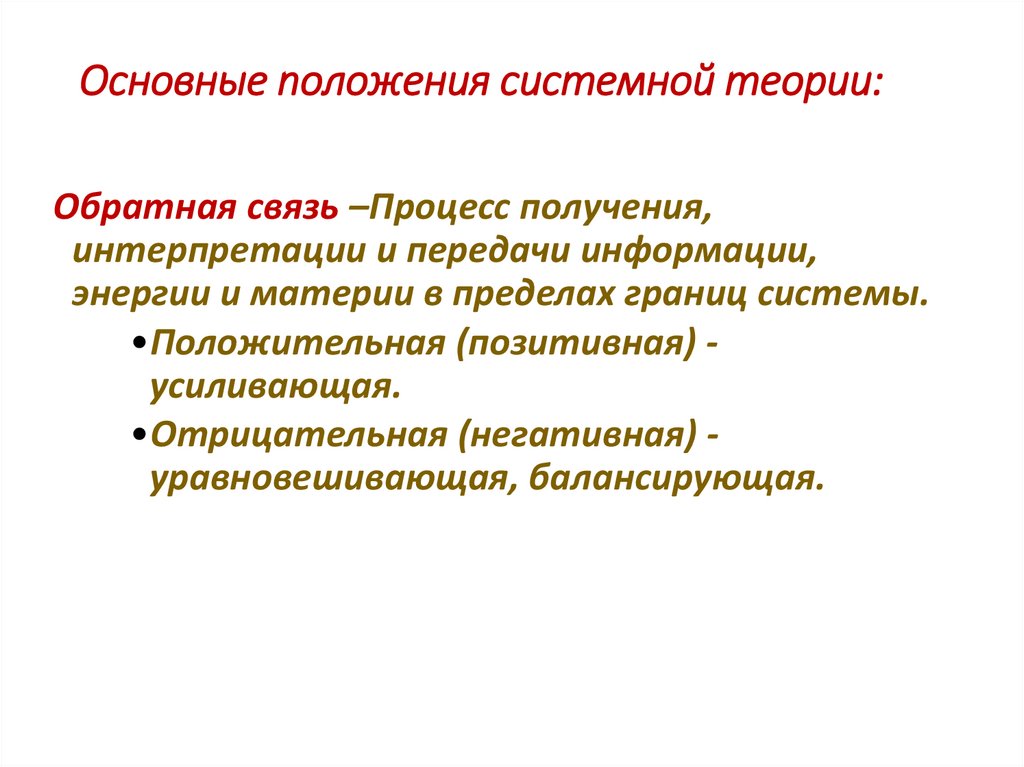 Основные положения системной теории:

Обратная связь –Процесс получения, интерпретации и передачи информации, энергии и материи в пределах границ системы.

•Положительная (позитивная) - усиливающая.

•Отрицательная (негативная) - уравновешивающая, балансирующая.